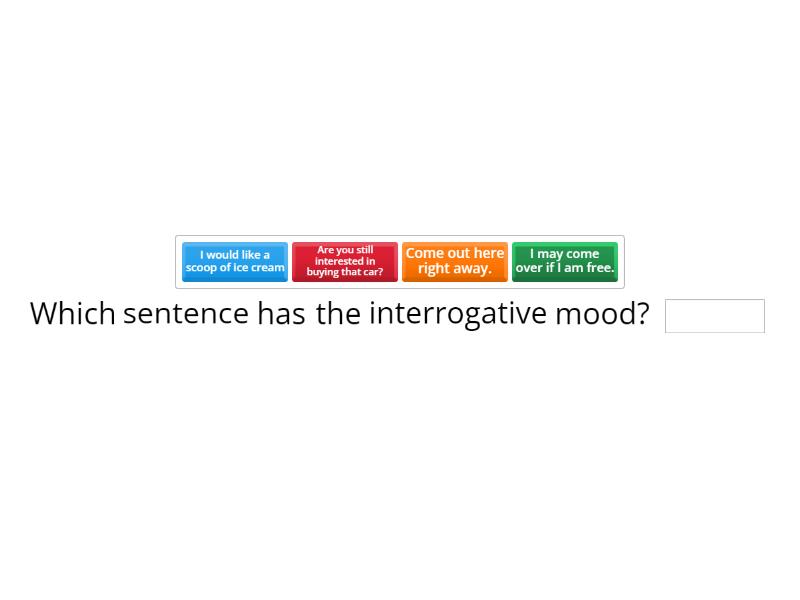 I would like a scoop of ice cream

Are you still interested in buying that car?

Come out here right away.

I may come over if I am free.

Which sentence has the interrogative mood?